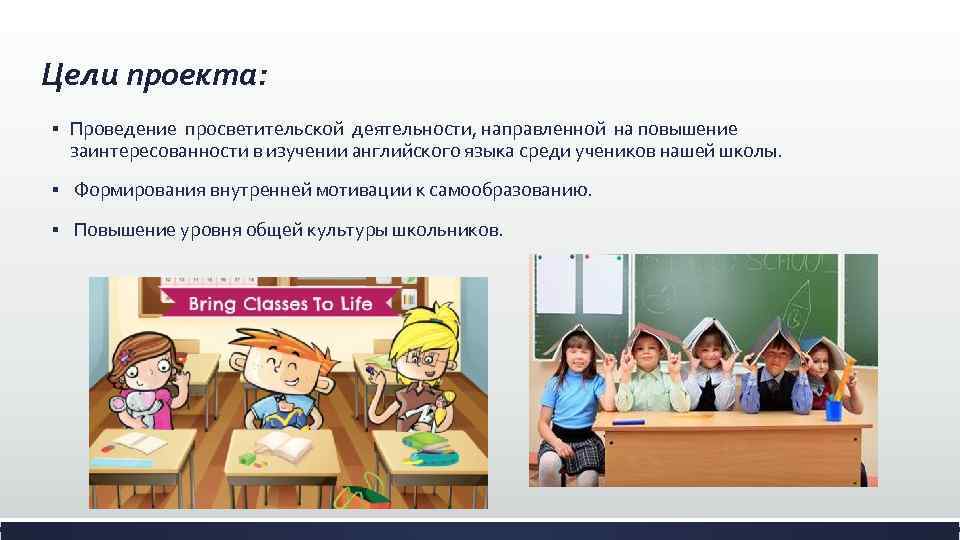 Цели проекта:

▪ Проведение просветительской деятельности, направленной на повышение заинтересованности в изучении английского языка среди учеников нашей школы.

▪ Формирования внутренней мотивации к самообразованию.

▪ Повышение уровня общей культуры школьников.

Bring Classes To Life

SCHOOL